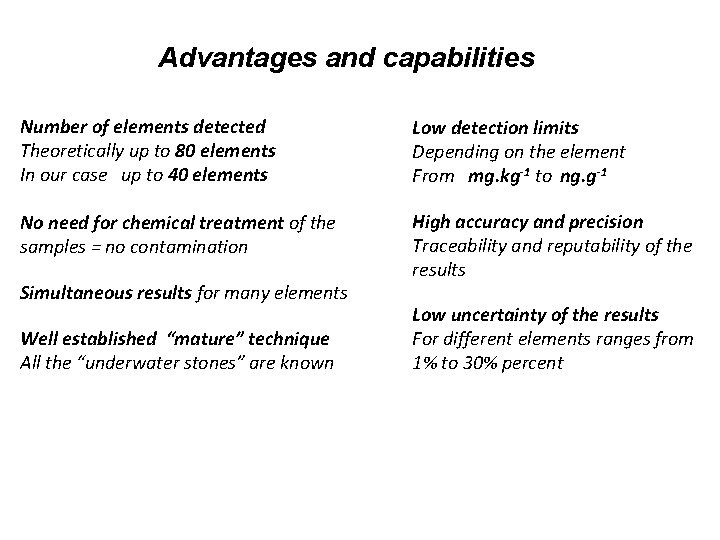 Advantages and capabilities

Number of elements detected
Theoretically up to 80 elements
In our case up to 40 elements

No need for chemical treatment of the samples = no contamination

Simultaneous results for many elements

Well established "mature" technique
All the "underwater stones" are known

Low detection limits
Depending on the element
From $mg.kg^{-1}$ to $ng.g^{-1}$

High accuracy and precision
Traceability and reputability of the results

Low uncertainty of the results
For different elements ranges from 1% to 30% percent